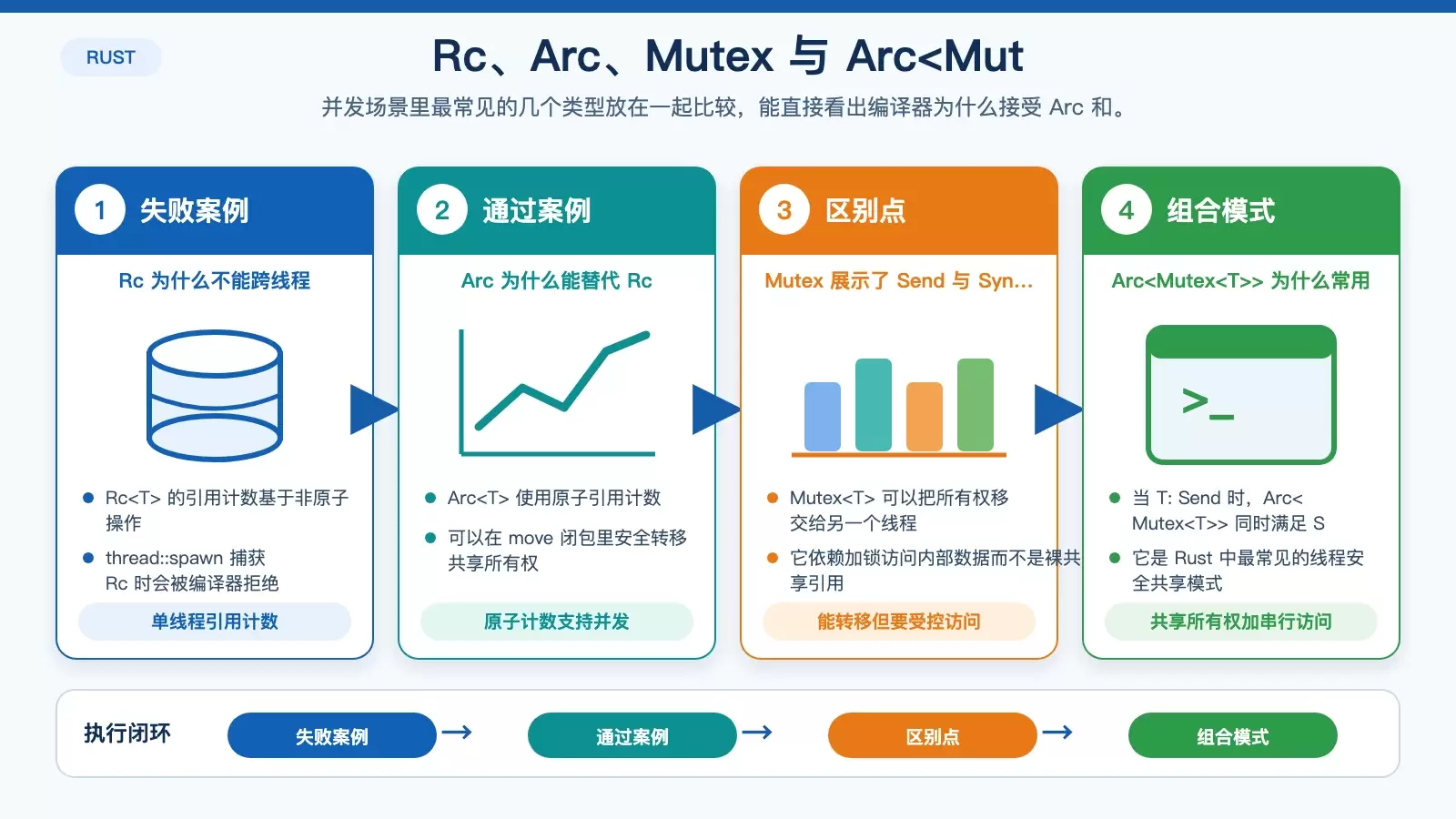 RUST

Rc、Arc、Mutex 与 Arc<Mut

并发场景里最常见的几个类型放在一起比较，能直接看出编译器为什么接受 Arc 和。

1 失败案例

Rc 为什么不能跨线程

- Rc<T> 的引用计数基于非原子操作
- thread::spawn 捕获 Rc 时会被编译器拒绝

单线程引用计数

2 通过案例

Arc 为什么能替代 Rc

- Arc<T> 使用原子引用计数
- 可以在 move 闭包里安全转移共享所有权

原子计数支持并发

3 区别点

Mutex 展示了 Send 与 Syn...

- Mutex<T> 可以把所有权移交给另一个线程
- 它依赖加锁访问内部数据而不是裸共享引用

能转移但要受控访问

4 组合模式

Arc<Mutex<T>> 为什么常用

>_

- 当 T: Send 时，Arc<Mutex<T>> 同时满足 S
- 它是 Rust 中最常见的线程安全共享模式

共享所有权加串行访问

执行闭环

失败案例 → 通过案例 → 区别点 → 组合模式